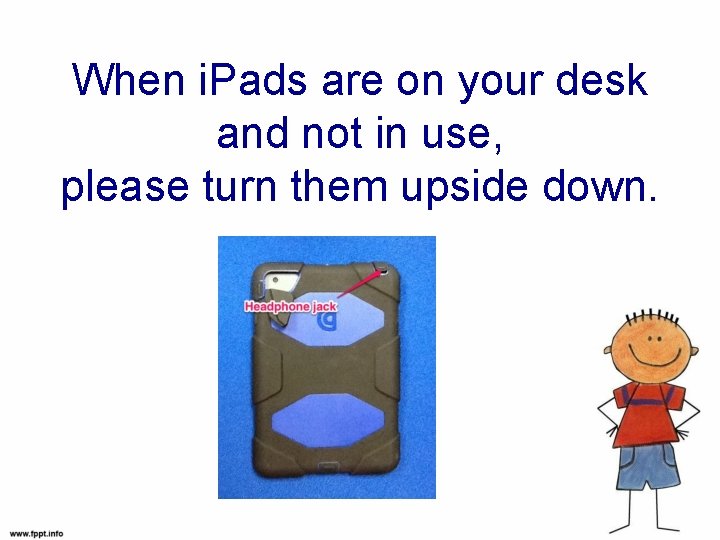 When iPads are on your desk and not in use, please turn them upside down.

Headphone jack

www.fppt.info